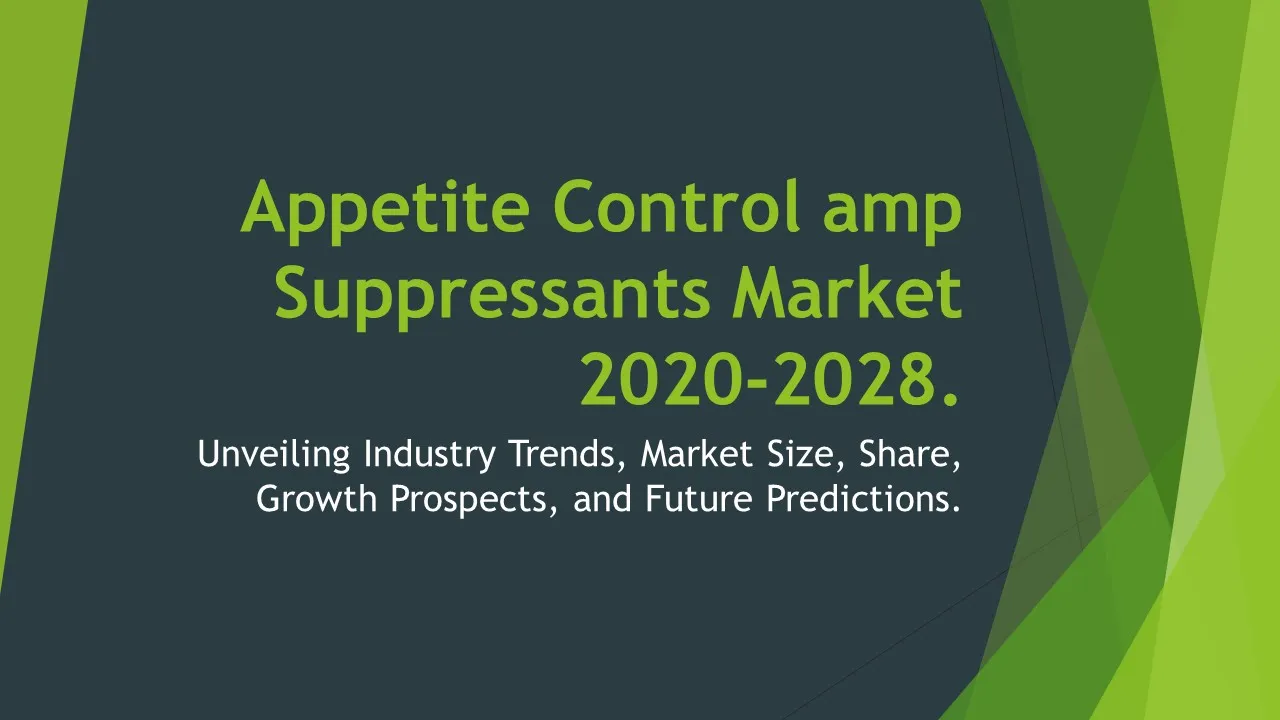 Appetite Control amp Suppressants Market 2020-2028.

Unveiling Industry Trends, Market Size, Share, Growth Prospects, and Future Predictions.